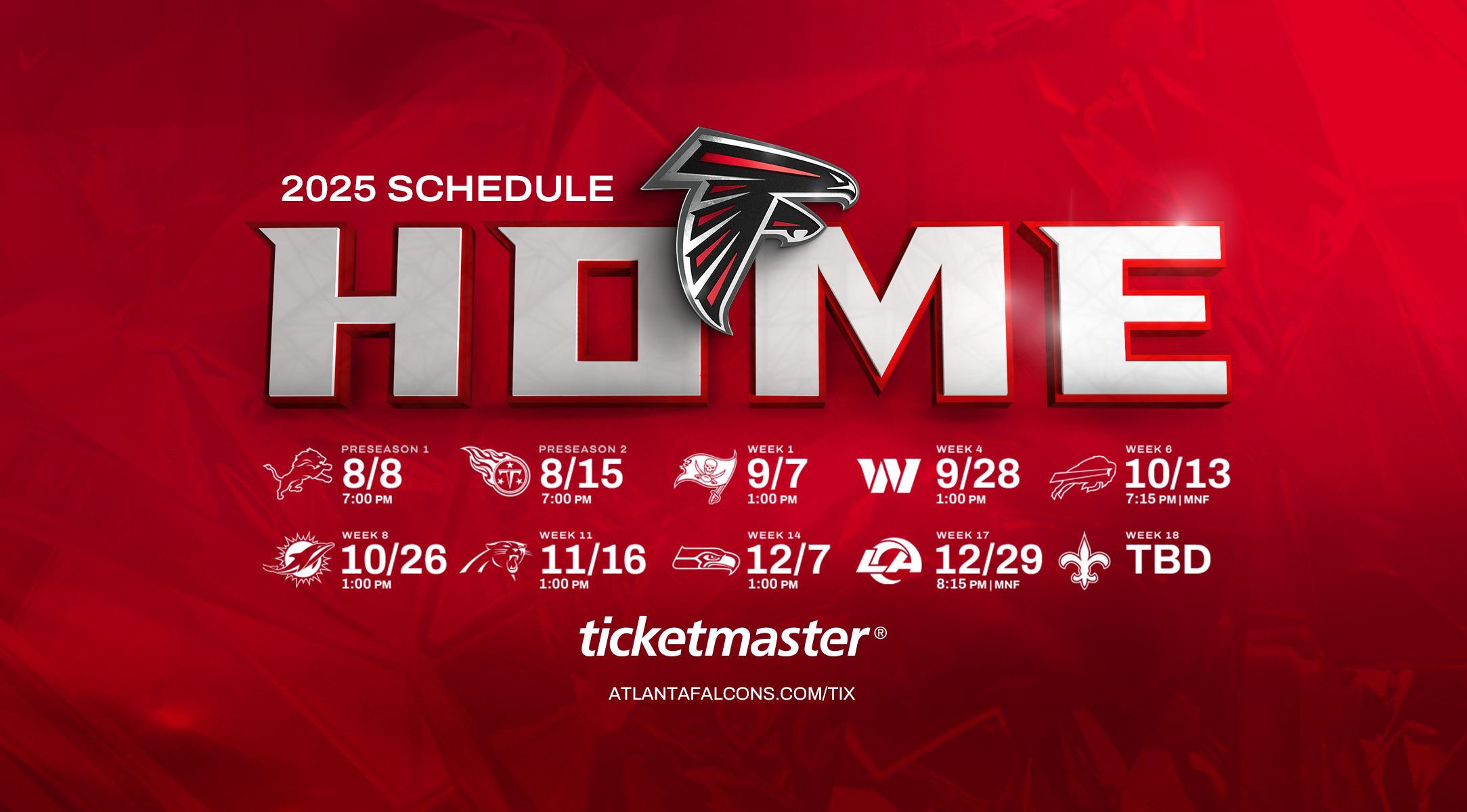 2025 SCHEDULE

HOME

PRESEASON 1
8/8
7:00 PM

PRESEASON 2
8/15
7:00 PM

WEEK 1
9/7
1:00 PM

WEEK 4
9/28
1:00 PM

WEEK 6
10/13
7:15 PM | MNF

WEEK 8
10/26
1:00 PM

WEEK 11
11/16
1:00 PM

WEEK 14
12/7
1:00 PM

WEEK 17
12/29
8:15 PM | MNF

WEEK 18
TBD

ticketmaster®

ATLANTAFALCONS.COM/TIX